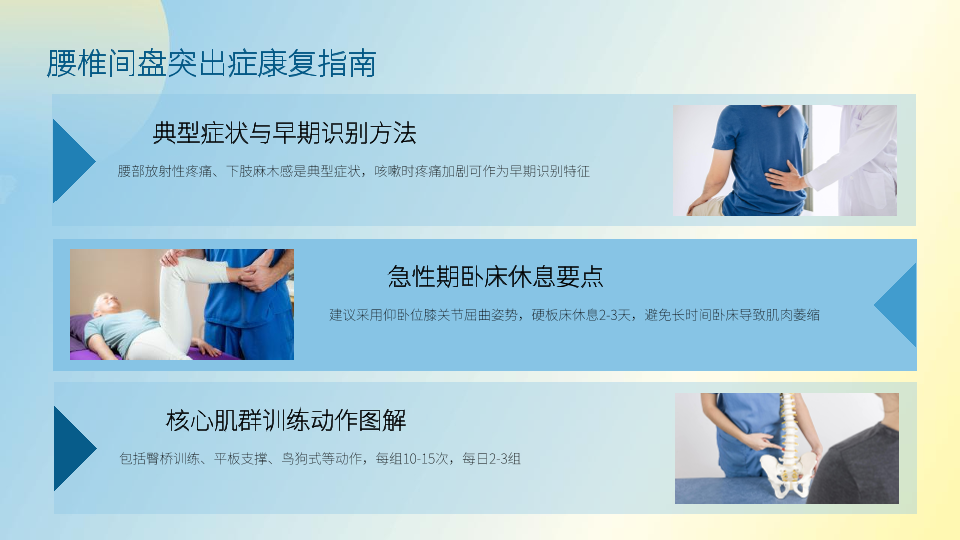 腰椎间盘突出症康复指南

典型症状与早期识别方法

腰部放射性疼痛、下肢麻木感是典型症状，咳嗽时疼痛加剧可作为早期识别特征

急性期卧床休息要点

建议采用仰卧位膝关节屈曲姿势，硬板床休息2-3天，避免长时间卧床导致肌肉萎缩

核心肌群训练动作图解

包括臀桥训练、平板支撑、鸟狗式等动作，每组10-15次，每日2-3组